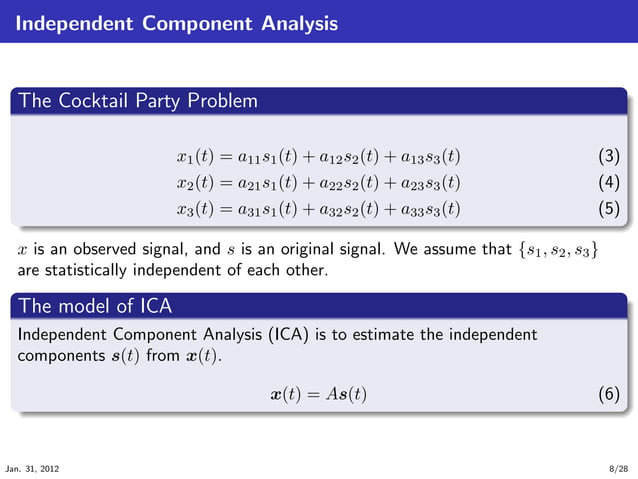 Independent Component Analysis

The Cocktail Party Problem

$x_1(t) = a_{11}s_1(t) + a_{12}s_2(t) + a_{13}s_3(t)$ (3)
$x_2(t) = a_{21}s_1(t) + a_{22}s_2(t) + a_{23}s_3(t)$ (4)
$x_3(t) = a_{31}s_1(t) + a_{32}s_2(t) + a_{33}s_3(t)$ (5)

$x$ is an observed signal, and $s$ is an original signal. We assume that $\{s_1, s_2, s_3\}$ are statistically independent of each other.

The model of ICA

Independent Component Analysis (ICA) is to estimate the independent components $\boldsymbol{s}(t)$ from $\boldsymbol{x}(t)$.

$\boldsymbol{x}(t) = A\boldsymbol{s}(t)$ (6)

Jan. 31, 2012

8/28